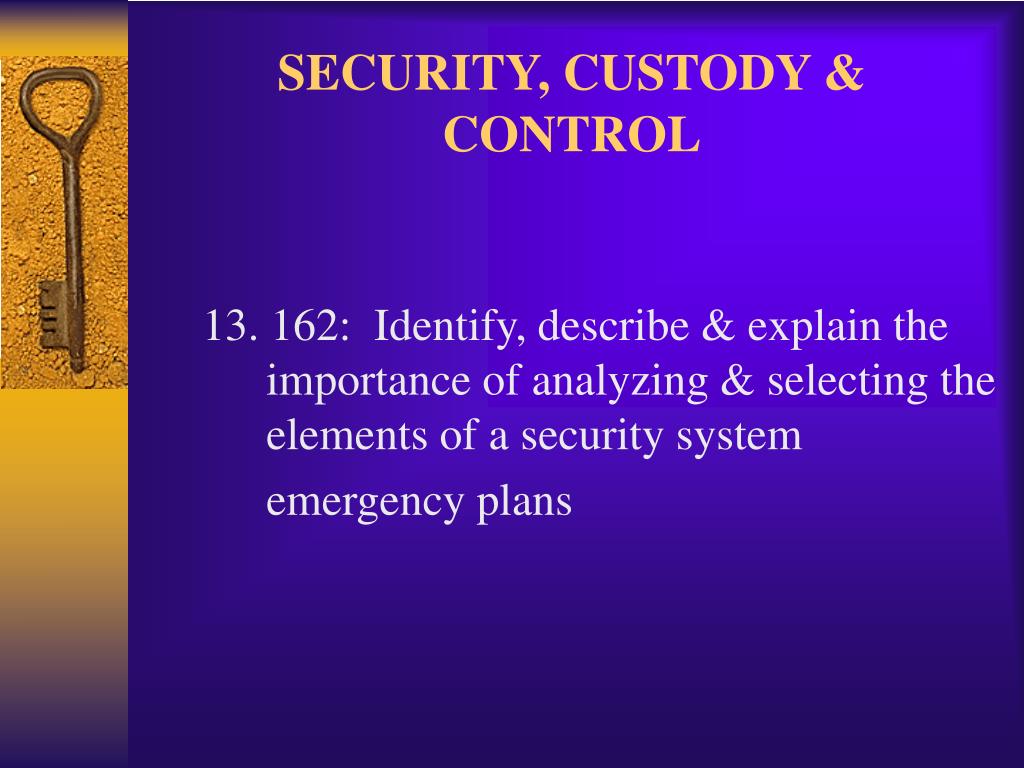 SECURITY, CUSTODY & CONTROL

13. 162: Identify, describe & explain the importance of analyzing & selecting the elements of a security system

emergency plans